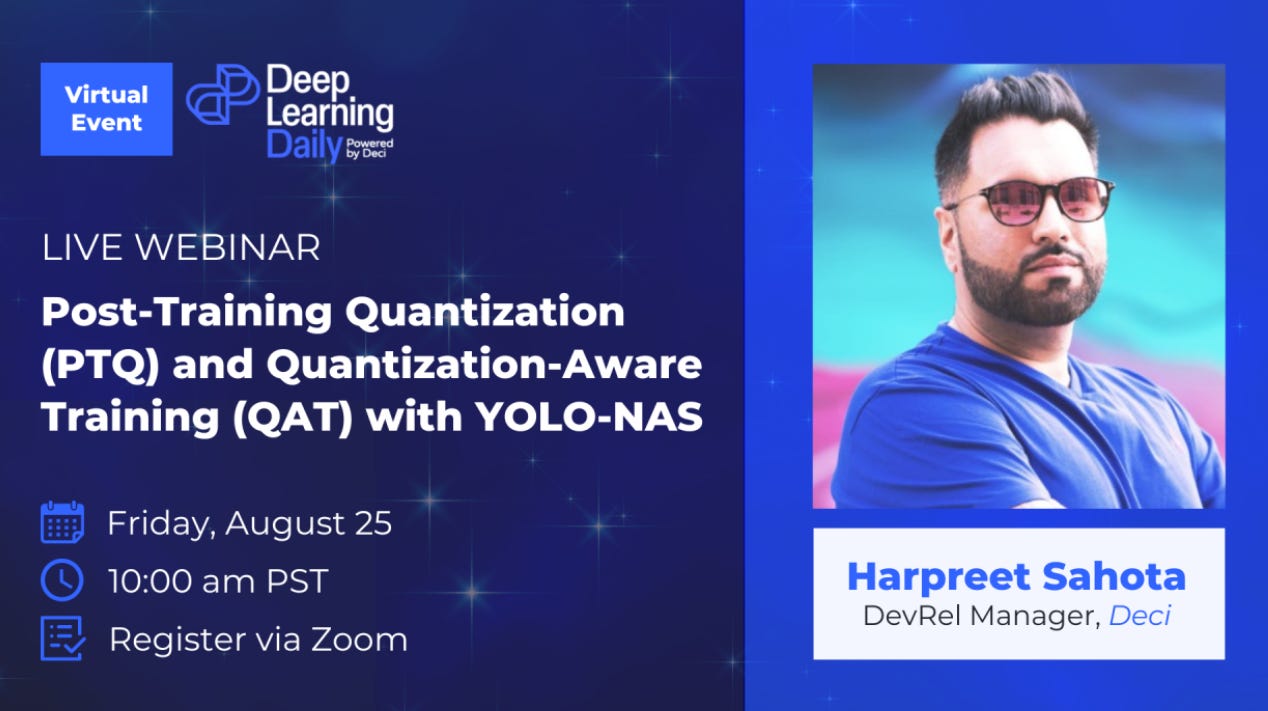 Virtual Event

Deep Learning Daily Powered by Deci

LIVE WEBINAR

Post-Training Quantization (PTQ) and Quantization-Aware Training (QAT) with YOLO-NAS

Friday, August 25

10:00 am PST

Register via Zoom

Harpreet Sahota
DevRel Manager, Deci